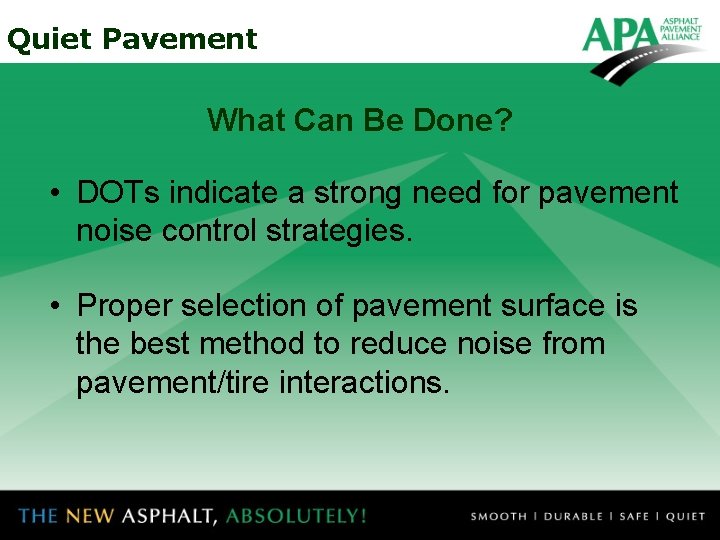 Quiet Pavement

APA ASPHALT PAVEMENT ALLIANCE

What Can Be Done?

• DOTs indicate a strong need for pavement noise control strategies.

• Proper selection of pavement surface is the best method to reduce noise from pavement/tire interactions.

THE NEW ASPHALT, ABSOLUTELY!

SMOOTH | DURABLE | SAFE | QUIET